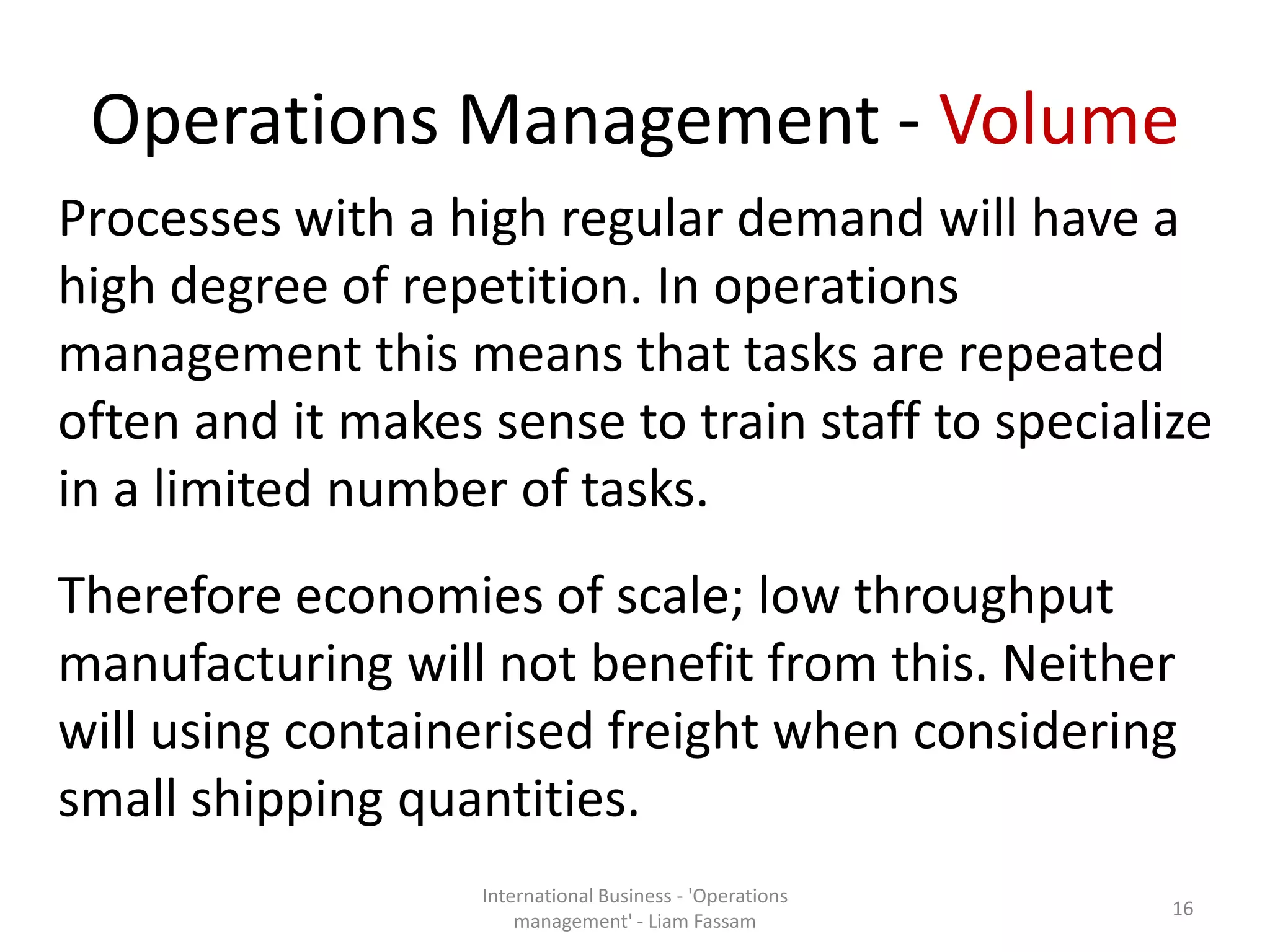 Operations Management - Volume

Processes with a high regular demand will have a high degree of repetition. In operations management this means that tasks are repeated often and it makes sense to train staff to specialize in a limited number of tasks.

Therefore economies of scale; low throughput manufacturing will not benefit from this. Neither will using containerised freight when considering small shipping quantities.

International Business - 'Operations management' - Liam Fassam

16